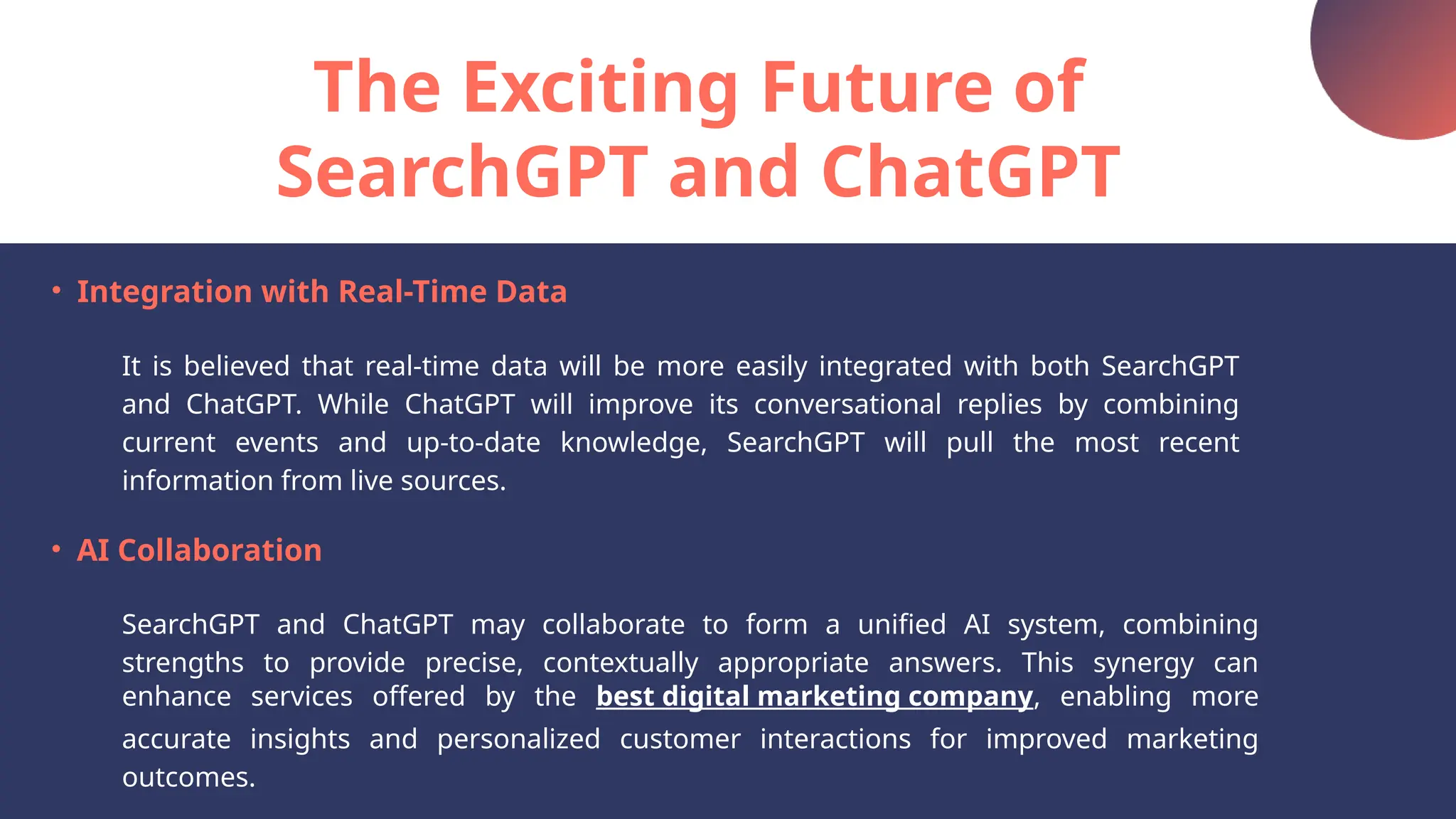 The Exciting Future of SearchGPT and ChatGPT

• Integration with Real-Time Data

It is believed that real-time data will be more easily integrated with both SearchGPT and ChatGPT. While ChatGPT will improve its conversational replies by combining current events and up-to-date knowledge, SearchGPT will pull the most recent information from live sources.

• AI Collaboration

SearchGPT and ChatGPT may collaborate to form a unified AI system, combining strengths to provide precise, contextually appropriate answers. This synergy can enhance services offered by the best digital marketing company, enabling more accurate insights and personalized customer interactions for improved marketing outcomes.